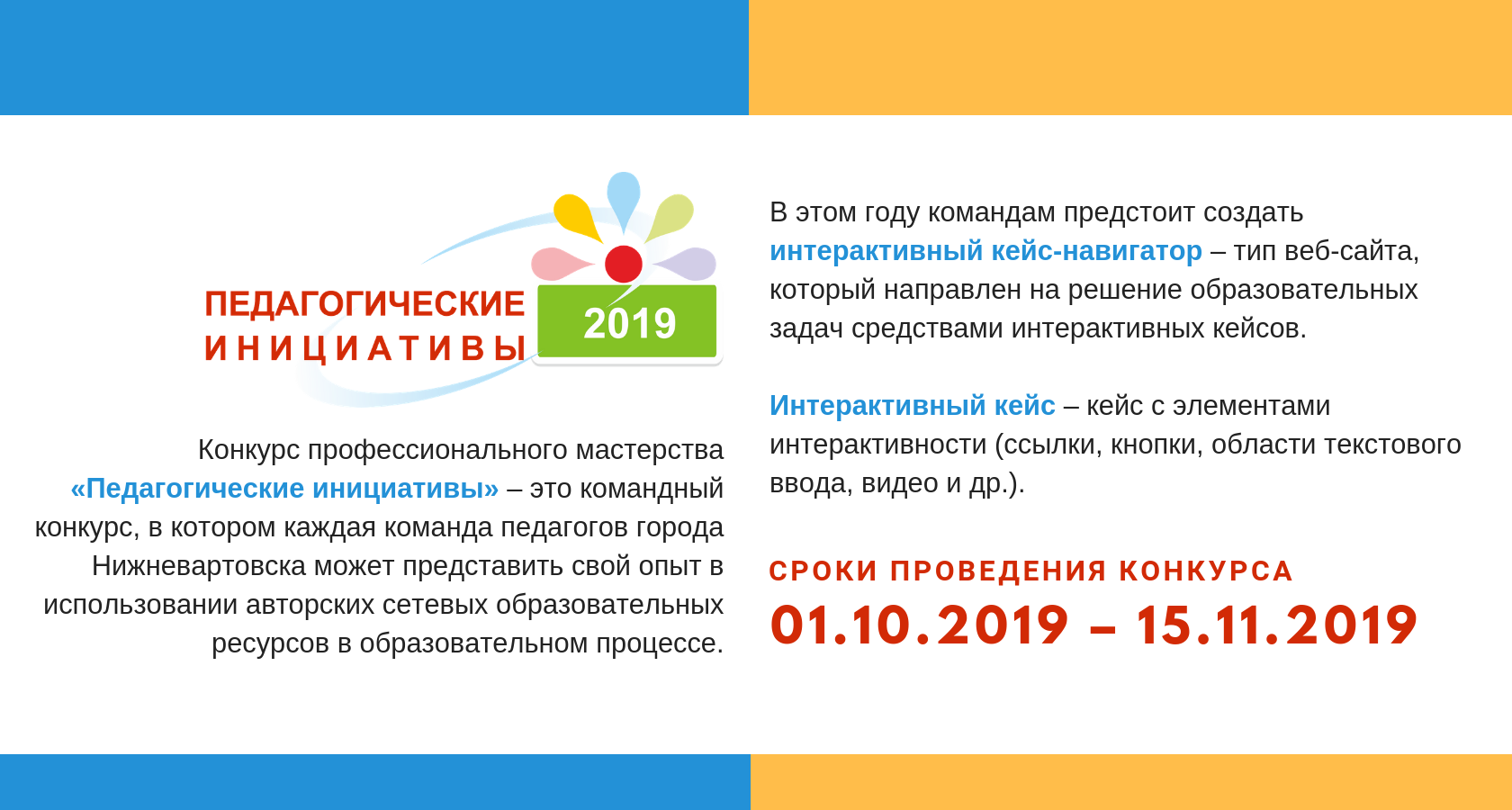 ПЕДАГОГИЧЕСКИЕ ИНИЦИАТИВЫ 2019

Конкурс профессионального мастерства «Педагогические инициативы» – это командный конкурс, в котором каждая команда педагогов города Нижневартовска может представить свой опыт в использовании авторских сетевых образовательных ресурсов в образовательном процессе.

В этом году командам предстоит создать интерактивный кейс-навигатор – тип веб-сайта, который направлен на решение образовательных задач средствами интерактивных кейсов.

Интерактивный кейс – кейс с элементами интерактивности (ссылки, кнопки, области текстового ввода, видео и др.).

СРОКИ ПРОВЕДЕНИЯ КОНКУРСА
01.10.2019 – 15.11.2019